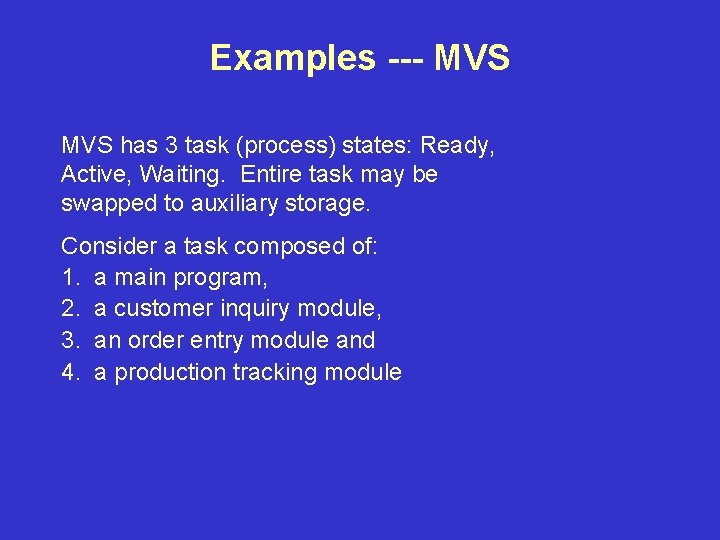 Examples --- MVS

MVS has 3 task (process) states: Ready, Active, Waiting.  Entire task may be swapped to auxiliary storage.

Consider a task composed of:
1. a main program,
2. a customer inquiry module,
3. an order entry module and
4. a production tracking module